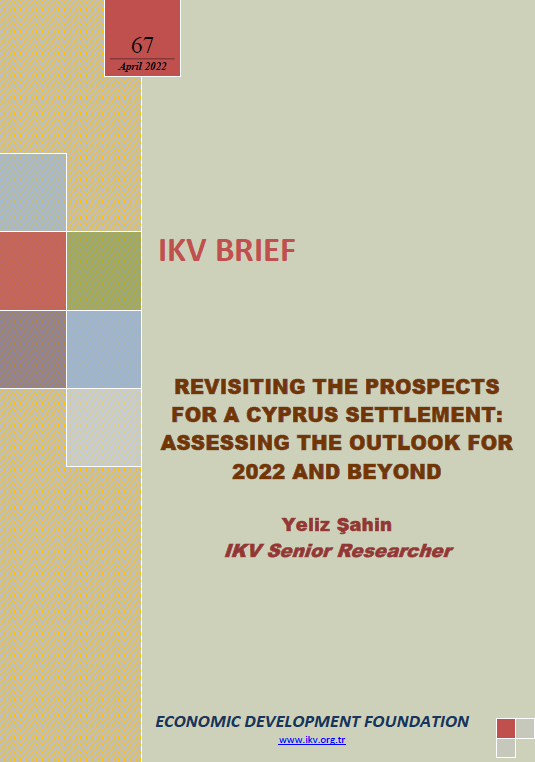 67
April 2022

IKV BRIEF

REVISITING THE PROSPECTS FOR A CYPRUS SETTLEMENT: ASSESSING THE OUTLOOK FOR 2022 AND BEYOND

Yeliz Şahin
IKV Senior Researcher

ECONOMIC DEVELOPMENT FOUNDATION
www.ikv.org.tr